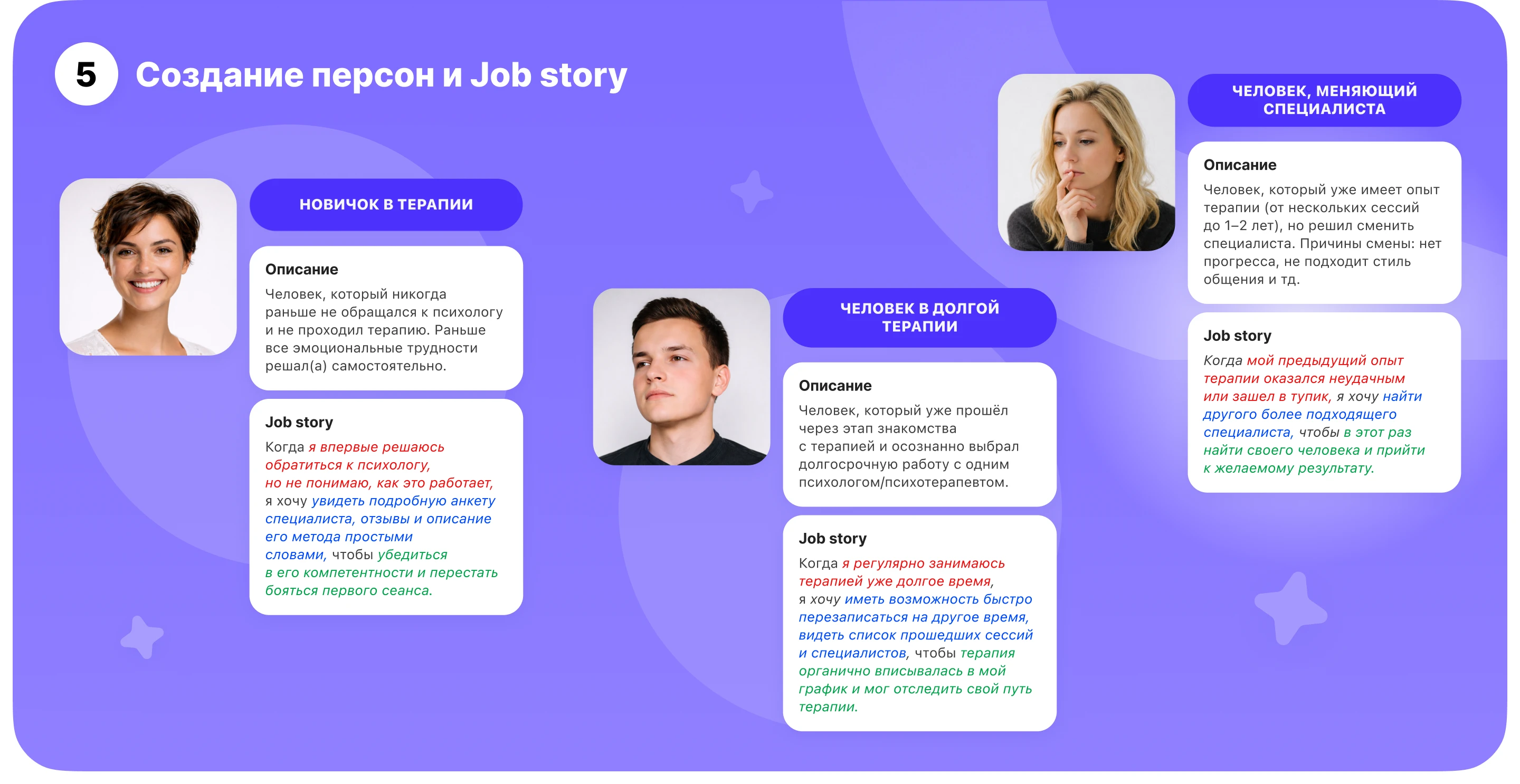 5 Создание персон и Job story

НОВИЧОК В ТЕРАПИИ

Описание
Человек, который никогда раньше не обращался к психологу и не проходил терапию. Раньше все эмоциональные трудности решал(а) самостоятельно.

Job story
Когда я впервые решаюсь обратиться к психологу, но не понимаю, как это работает, я хочу увидеть подробную анкету специалиста, отзывы и описание его метода простыми словами, чтобы убедиться в его компетентности и перестать бояться первого сеанса.

ЧЕЛОВЕК В ДОЛГОЙ ТЕРАПИИ

Описание
Человек, который уже прошёл через этап знакомства с терапией и осознанно выбрал долгосрочную работу с одним психологом/психотерапевтом.

Job story
Когда я регулярно занимаюсь терапией уже долгое время, я хочу иметь возможность быстро перезаписаться на другое время, видеть список прошедших сессий и специалистов, чтобы терапия органично вписывалась в мой график и мог отследить свой путь терапии.

ЧЕЛОВЕК, МЕНЯЮЩИЙ СПЕЦИАЛИСТА

Описание
Человек, который уже имеет опыт терапии (от нескольких сессий до 1–2 лет), но решил сменить специалиста. Причины смены: нет прогресса, не подходит стиль общения и тд.

Job story
Когда мой предыдущий опыт терапии оказался неудачным или зашел в тупик, я хочу найти другого более подходящего специалиста, чтобы в этот раз найти своего человека и прийти к желаемому результату.